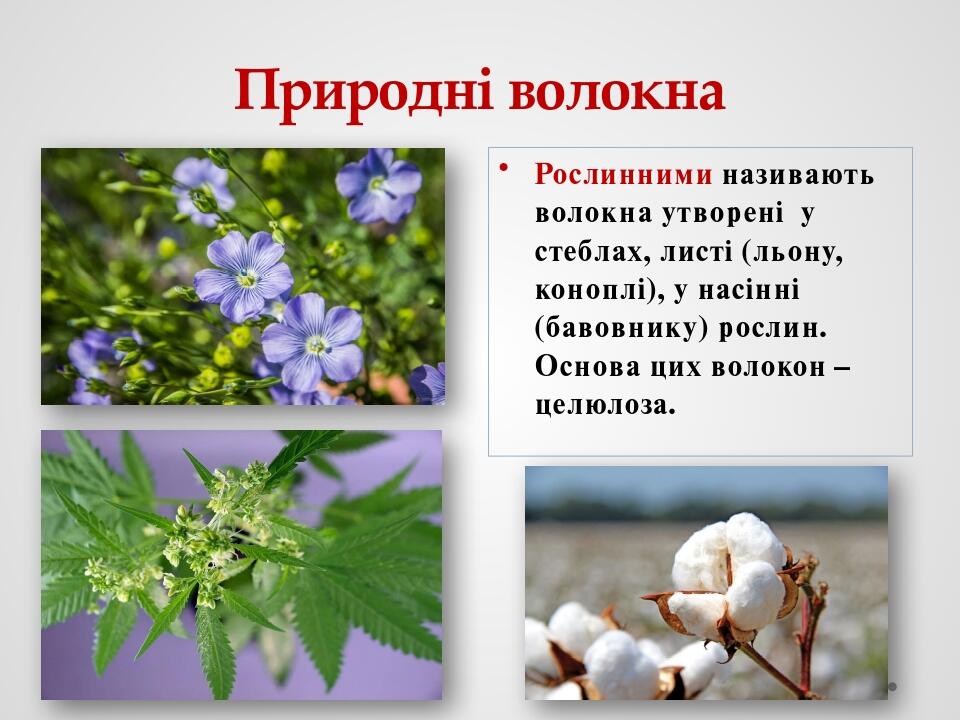 Природні волокна

• Рослинними називають волокна утворені у стеблах, листі (льону, коноплі), у насінні (бавовнику) рослин. Основа цих волокон – целюлоза.